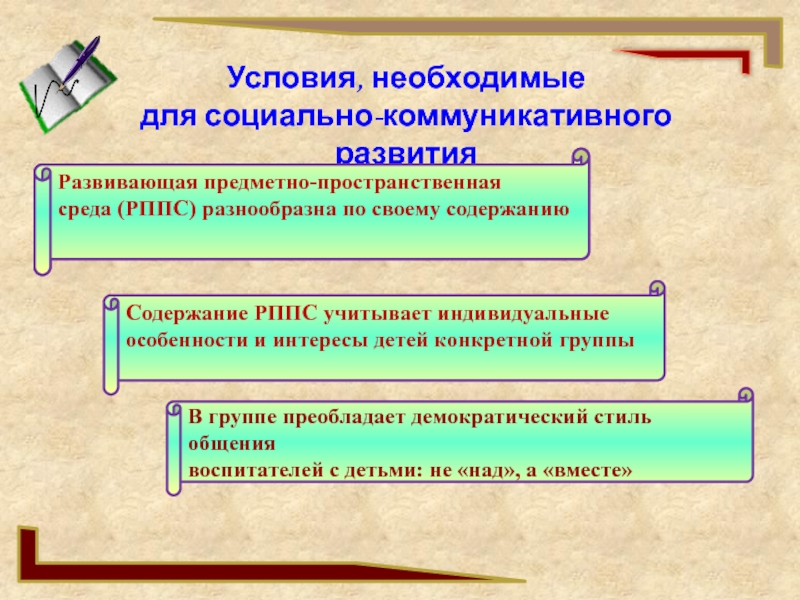 Условия, необходимые для социально-коммуникативного развития

Развивающая предметно-пространственная среда (РППС) разнообразна по своему содержанию

Содержание РППС учитывает индивидуальные особенности и интересы детей конкретной группы

В группе преобладает демократический стиль общения
воспитателей с детьми: не «над», а «вместе»